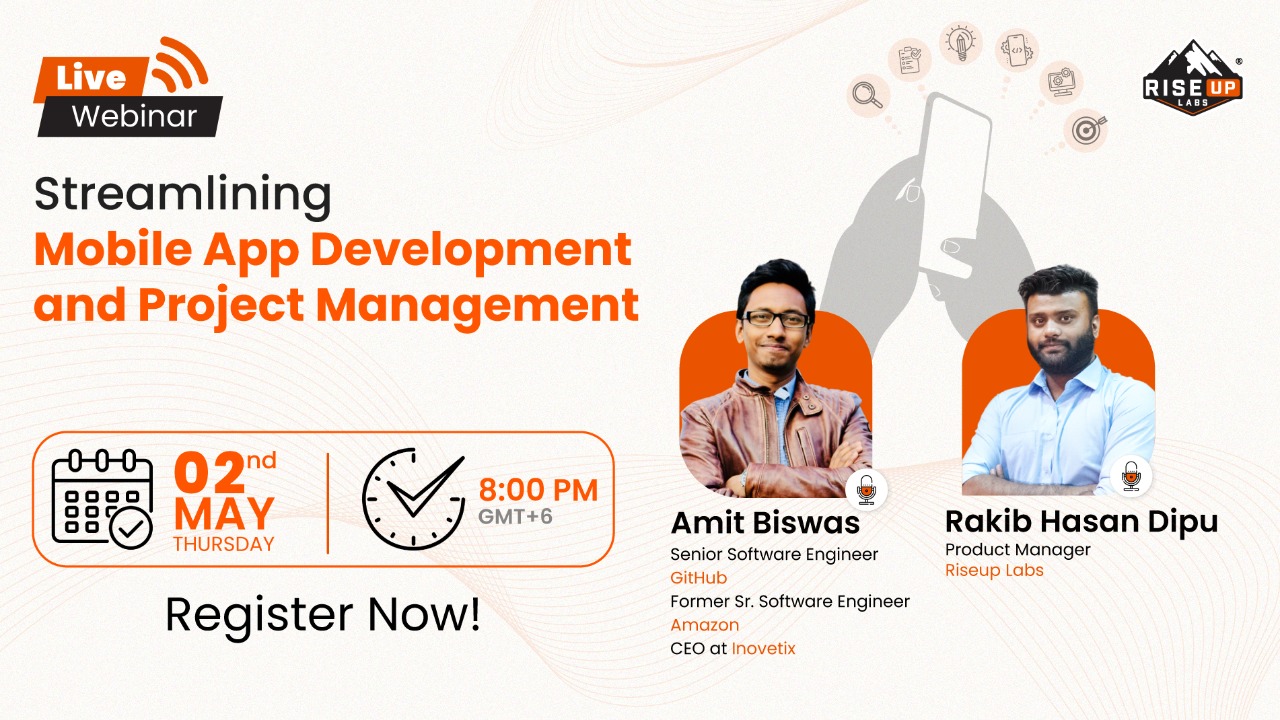 Live
Webinar

RISE UP
LABS

Streamlining
Mobile App Development and Project Management

02nd
MAY
THURSDAY

8:00 PM
GMT+6

Register Now!

Amit Biswas
Senior Software Engineer
GitHub
Former Sr. Software Engineer
Amazon
CEO at Inovetix

Rakib Hasan Dipu
Product Manager
Riseup Labs